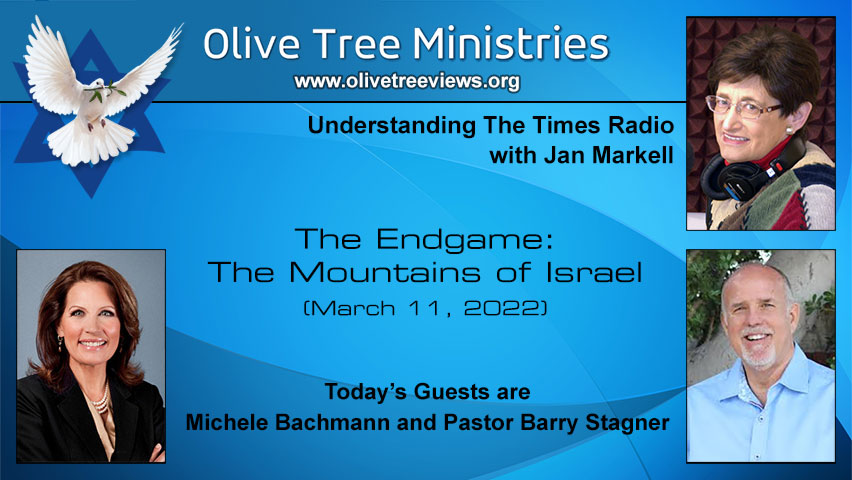 Olive Tree Ministries
www.olivetreeviews.org

Understanding The Times Radio
with Jan Markell

The Endgame:
The Mountains of Israel
(March 11, 2022)

Today's Guests are
Michele Bachmann and Pastor Barry Stagner